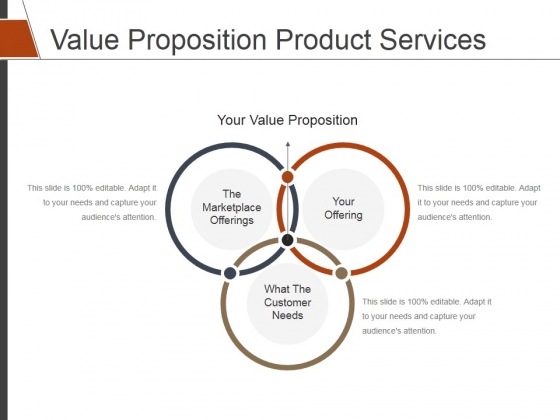 Value Proposition Product Services

Your Value Proposition

This slide is 100% editable. Adapt it to your needs and capture your audience's attention.

The Marketplace Offerings

Your Offering

This slide is 100% editable. Adapt it to your needs and capture your audience's attention.

What The Customer Needs

This slide is 100% editable. Adapt it to your needs and capture your audience's attention.